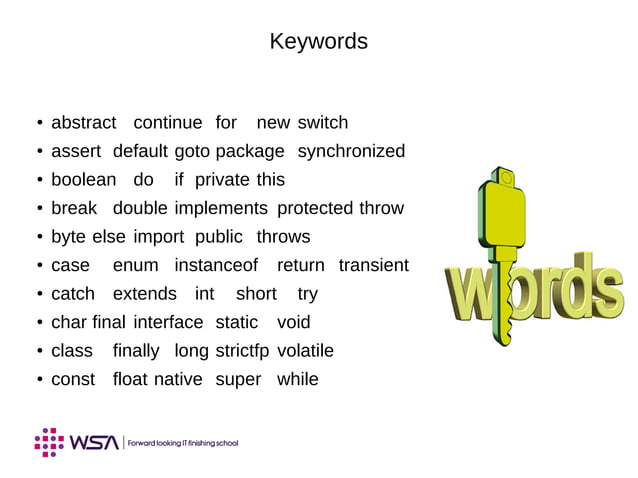 Keywords

• abstract continue for new switch
• assert default goto package synchronized
• boolean do if private this
• break double implements protected throw
• byte else import public throws
• case enum instanceof return transient
• catch extends int short try
• char final interface static void
• class finally long strictfp volatile
• const float native super while

words

WSA | Forward looking IT finishing school